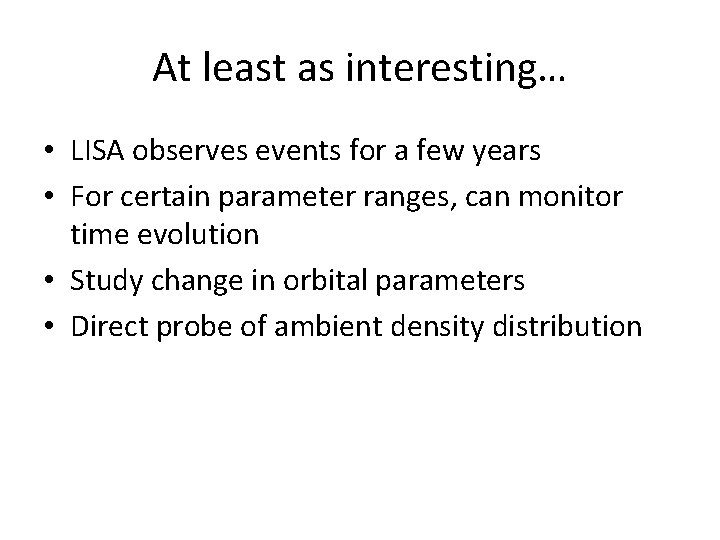 At least as interesting…

• LISA observes events for a few years
• For certain parameter ranges, can monitor time evolution
• Study change in orbital parameters
• Direct probe of ambient density distribution